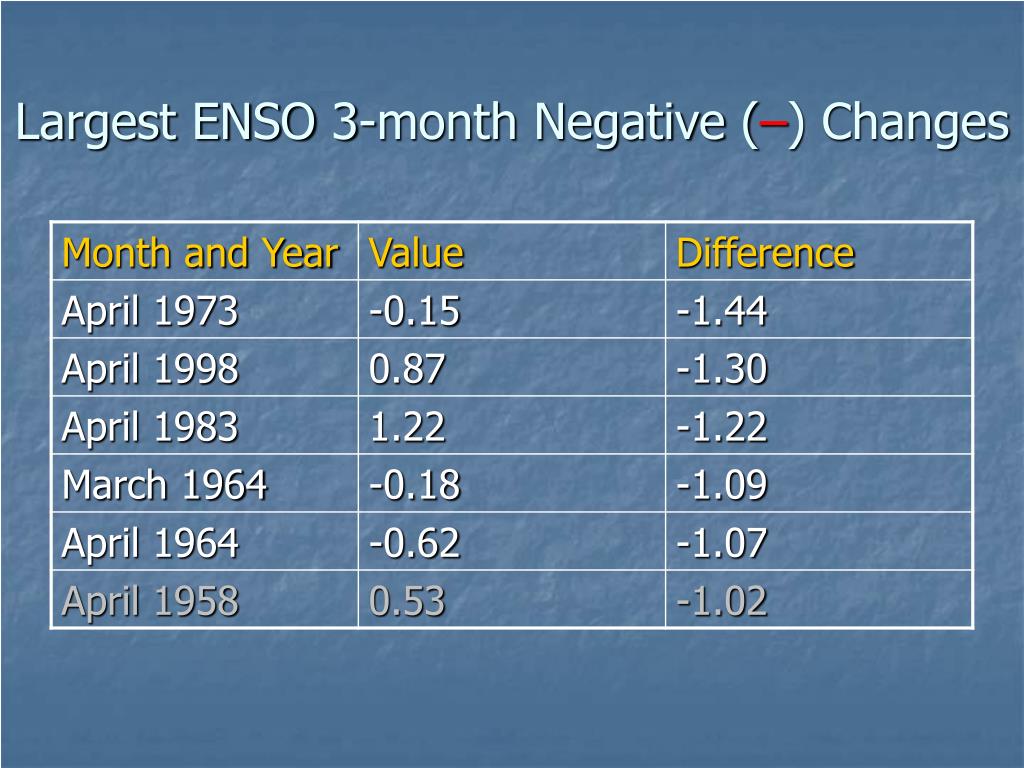 Largest ENSO 3-month Negative (–) Changes

| Month and Year | Value | Difference |
|---|---|---|
| April 1973 | -0.15 | -1.44 |
| April 1998 | 0.87 | -1.30 |
| April 1983 | 1.22 | -1.22 |
| March 1964 | -0.18 | -1.09 |
| April 1964 | -0.62 | -1.07 |
| April 1958 | 0.53 | -1.02 |